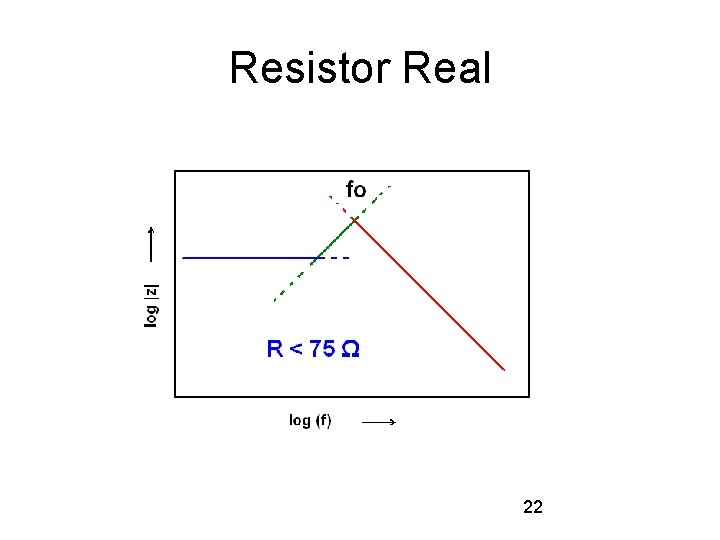 Resistor Real

fo

log |z|

R < 75 Ω

log (f)

22